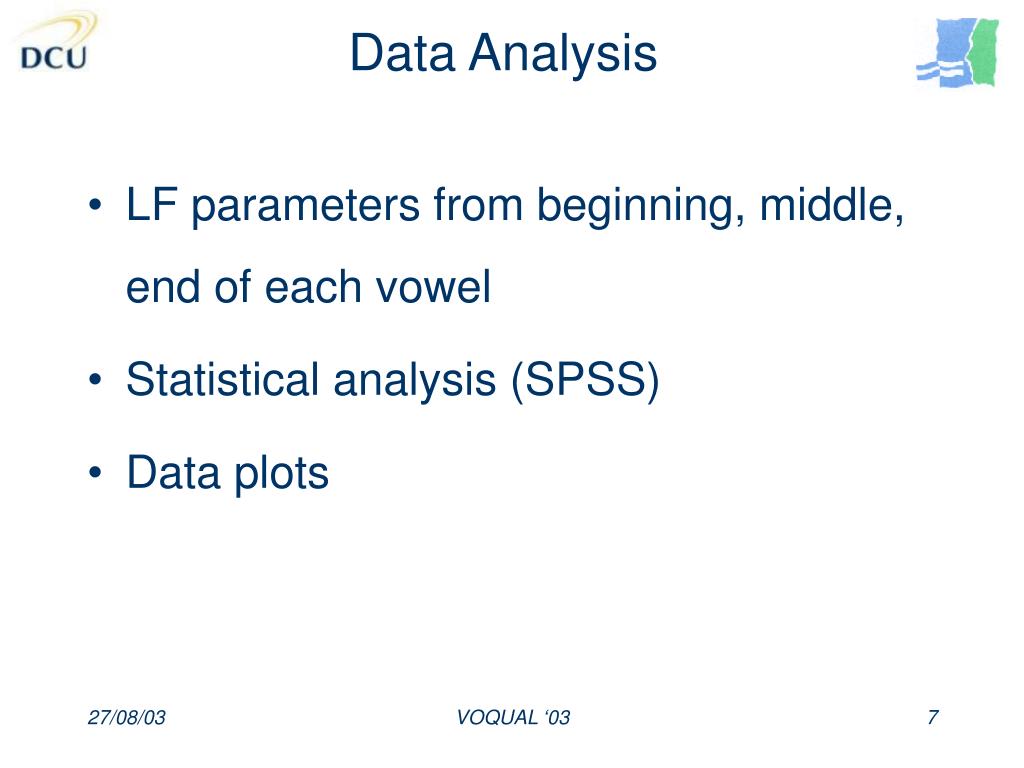 DCU

Data Analysis

• LF parameters from beginning, middle, end of each vowel

• Statistical analysis (SPSS)

• Data plots

27/08/03

VOQUAL ‘03

7